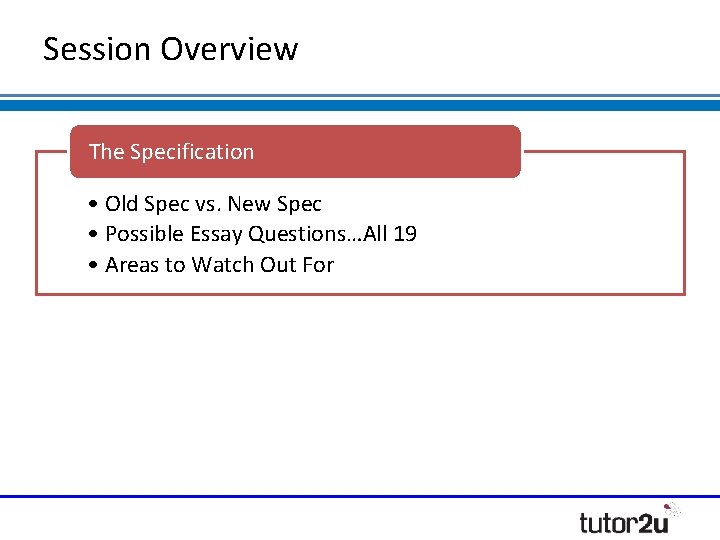 Session Overview

The Specification

• Old Spec vs. New Spec
• Possible Essay Questions…All 19
• Areas to Watch Out For

tutor2u